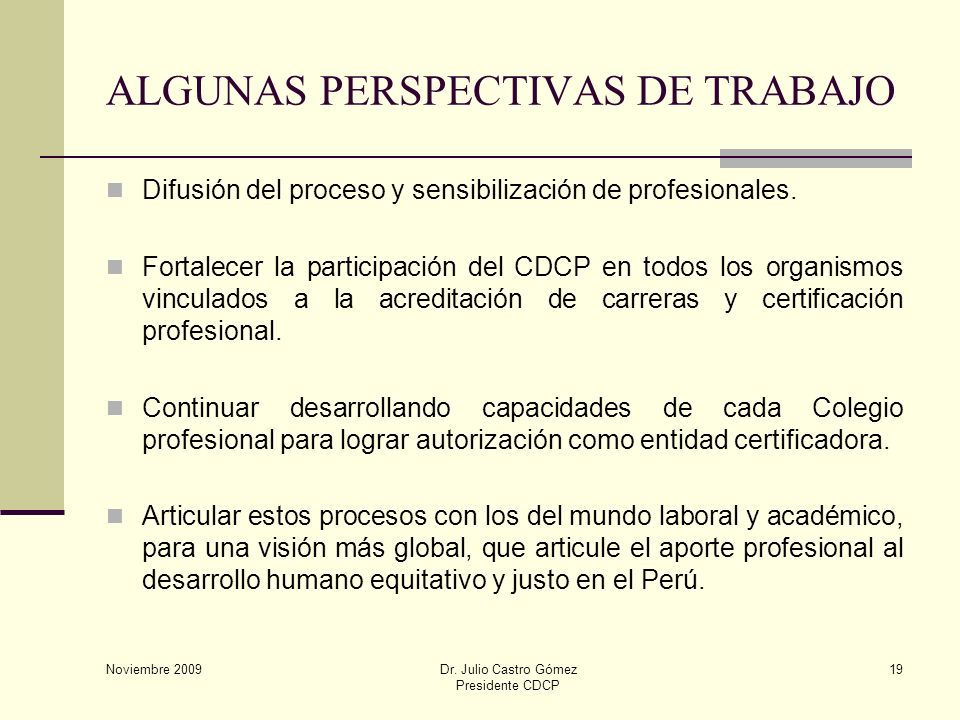 ALGUNAS PERSPECTIVAS DE TRABAJO

Difusión del proceso y sensibilización de profesionales.

Fortalecer la participación del CDCP en todos los organismos vinculados a la acreditación de carreras y certificación profesional.

Continuar desarrollando capacidades de cada Colegio profesional para lograr autorización como entidad certificadora.

Articular estos procesos con los del mundo laboral y académico, para una visión más global, que articule el aporte profesional al desarrollo humano equitativo y justo en el Perú.

Noviembre 2009

Dr. Julio Castro Gómez
Presidente CDCP

19